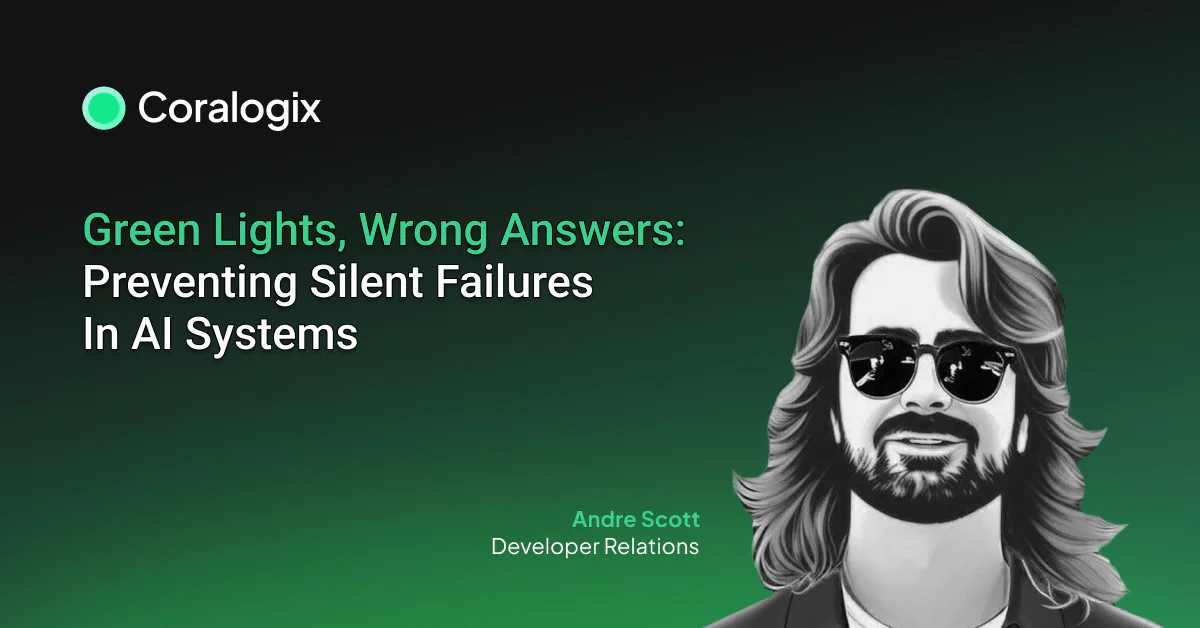 Coralogix

Green Lights, Wrong Answers: Preventing Silent Failures In AI Systems

Andre Scott
Developer Relations